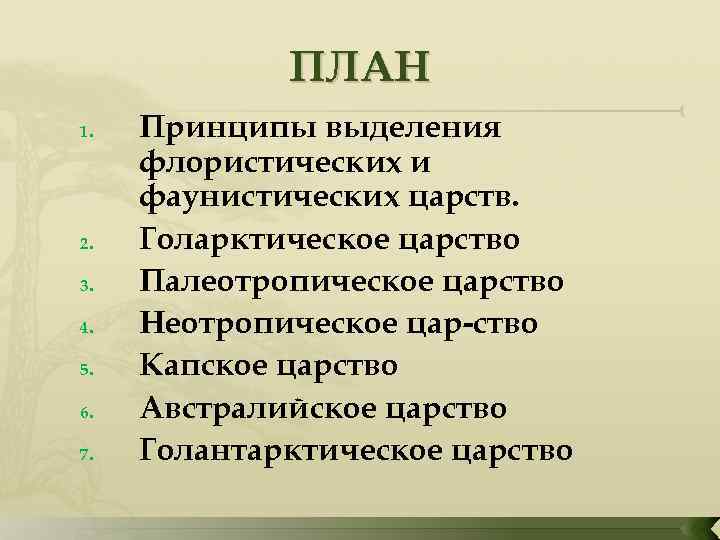 ПЛАН

1. Принципы выделения флористических и фаунистических царств.
2. Голарктическое царство
3. Палеотропическое царство
4. Неотропическое цар-ство
5. Капское царство
6. Австралийское царство
7. Голантарктическое царство